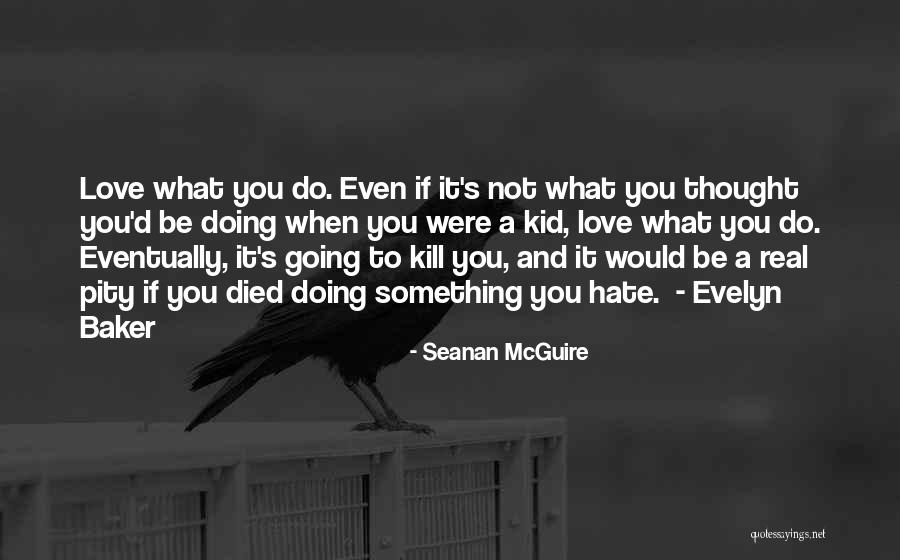 Love what you do. Even if it's not what you thought you'd be doing when you were a kid, love what you do. Eventually, it's going to kill you, and it would be a real pity if you died doing something you hate. - Evelyn Baker

- Seanan McGuire

quotessayings.net